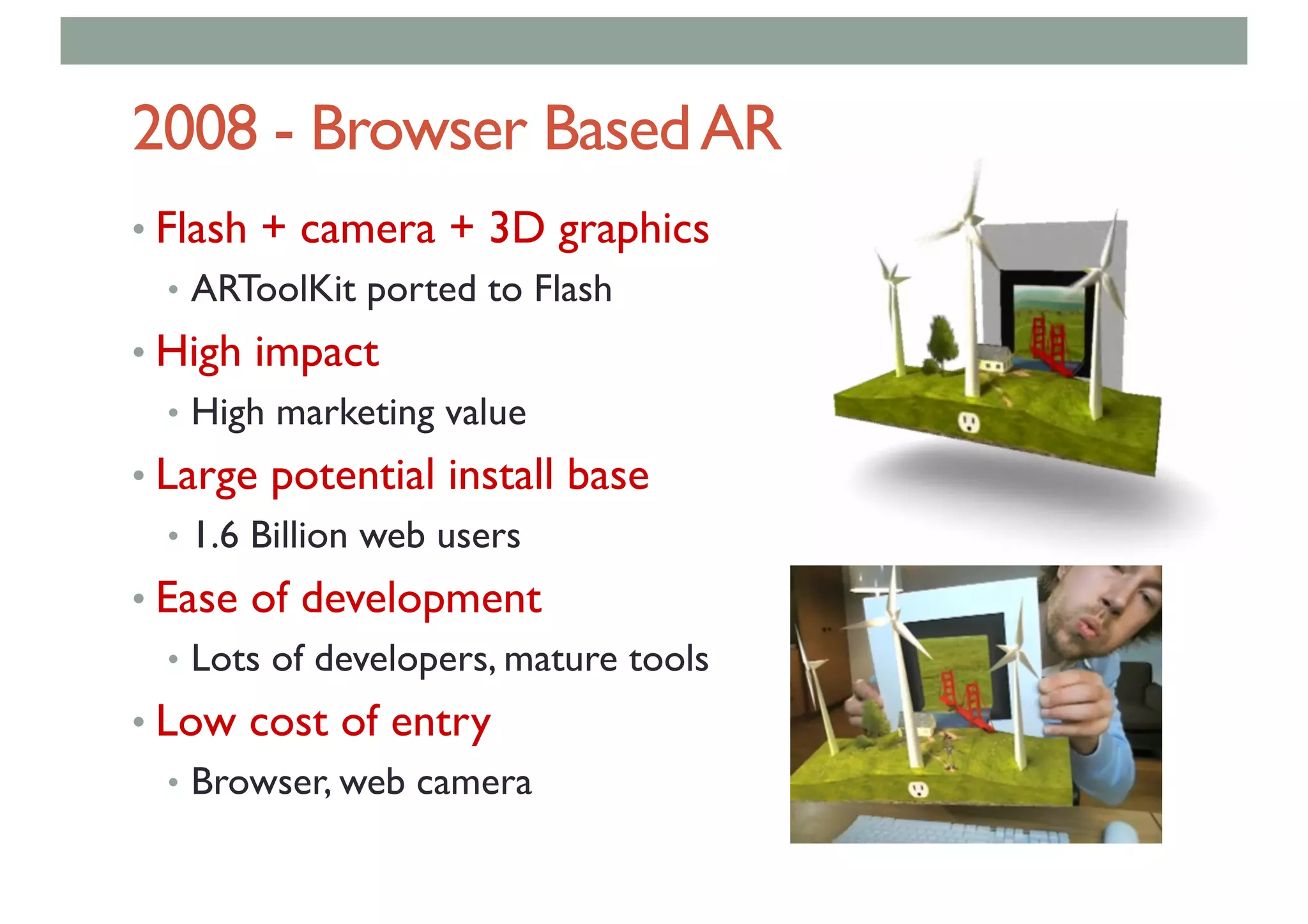 2008 - Browser Based AR

• Flash + camera + 3D graphics
  • ARToolKit ported to Flash
• High impact
  • High marketing value
• Large potential install base
  • 1.6 Billion web users
• Ease of development
  • Lots of developers, mature tools
• Low cost of entry
  • Browser, web camera